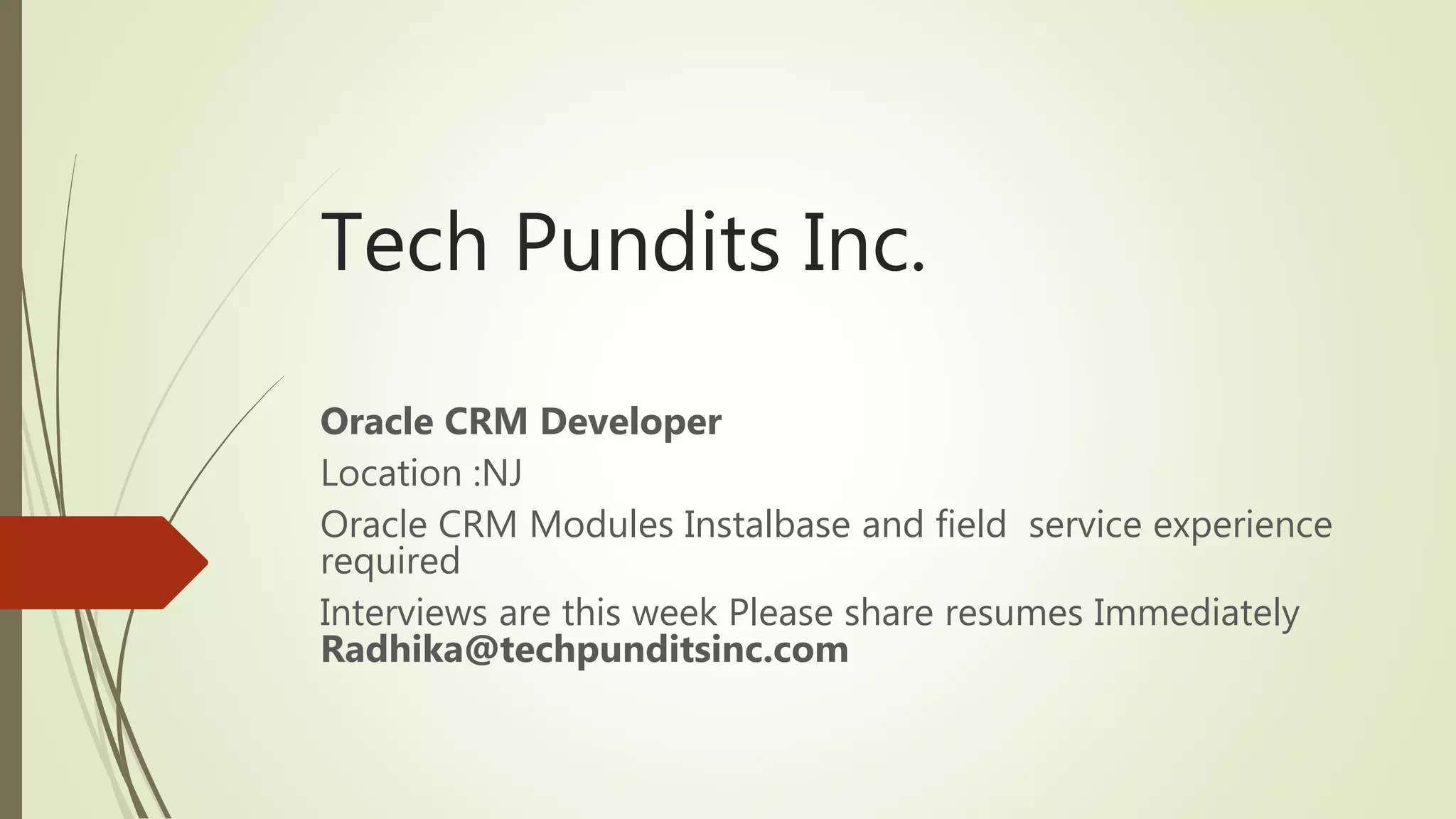 Tech Pundits Inc.

Oracle CRM Developer

Location :NJ

Oracle CRM Modules Instalbase and field service experience required

Interviews are this week Please share resumes Immediately
Radhika@techpunditsinc.com